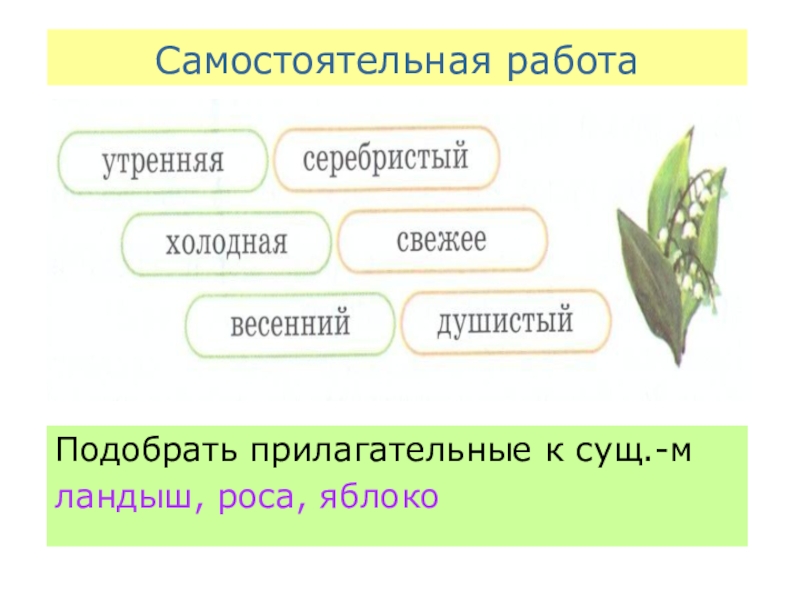 Самостоятельная работа

утренняя
серебристый
холодная
свежее
весенний
душистый

Подобрать прилагательные к сущ.-м
ландыш, роса, яблоко